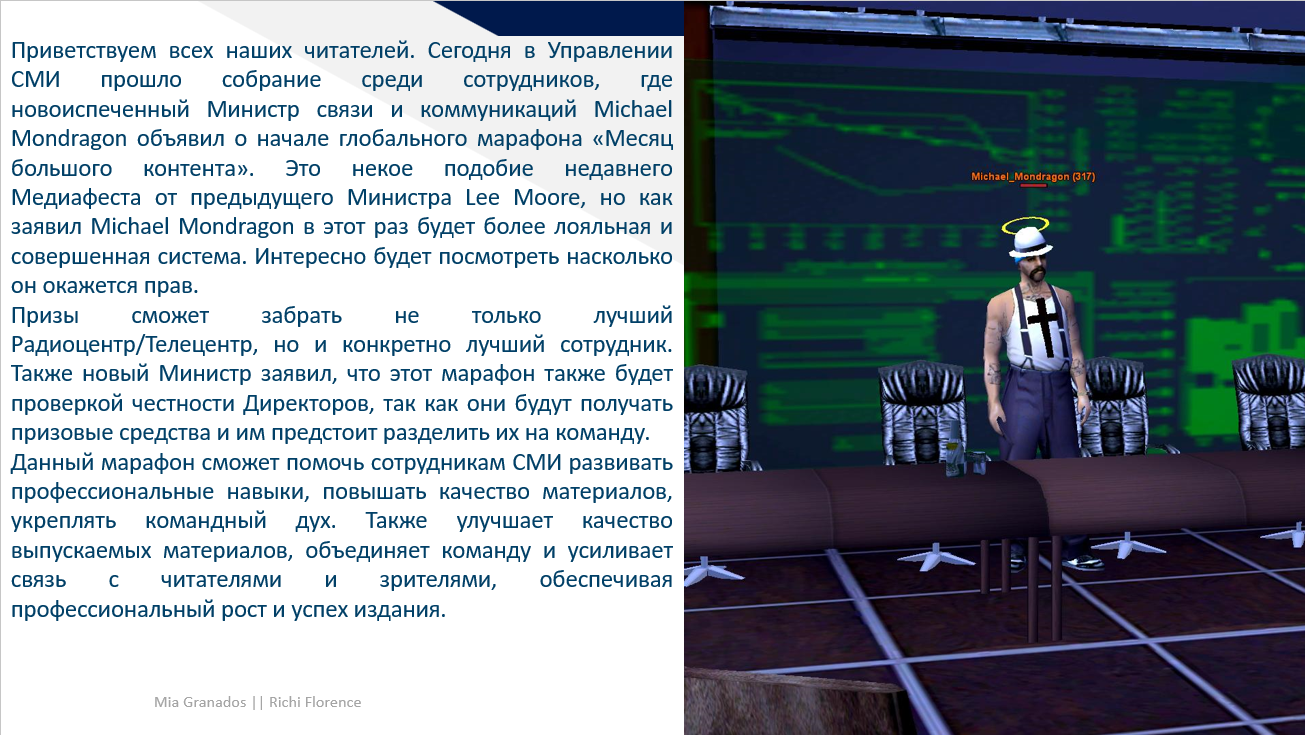 Приветствуем всех наших читателей. Сегодня в Управлении СМИ прошло собрание среди сотрудников, где новоиспеченный Министр связи и коммуникаций Michael Mondragon объявил о начале глобального марафона «Месяц большого контента». Это некое подобие недавнего Медиафеста от предыдущего Министра Lee Moore, но как заявил Michael Mondragon в этот раз будет более лояльная и совершенная система. Интересно будет посмотреть насколько он окажется прав.
Призы сможет забрать не только лучший Радиоцентр/Телецентр, но и конкретно лучший сотрудник. Также новый Министр заявил, что этот марафон также будет проверкой честности Директоров, так как они будут получать призовые средства и им предстоит разделить их на команду.
Данный марафон сможет помочь сотрудникам СМИ развивать профессиональные навыки, повышать качество материалов, укреплять командный дух. Также улучшает качество выпускаемых материалов, объединяет команду и усиливает связь с читателями и зрителями, обеспечивая профессиональный рост и успех издания.

Mia Granados || Richi Florence

Michael_Mondragon (317)